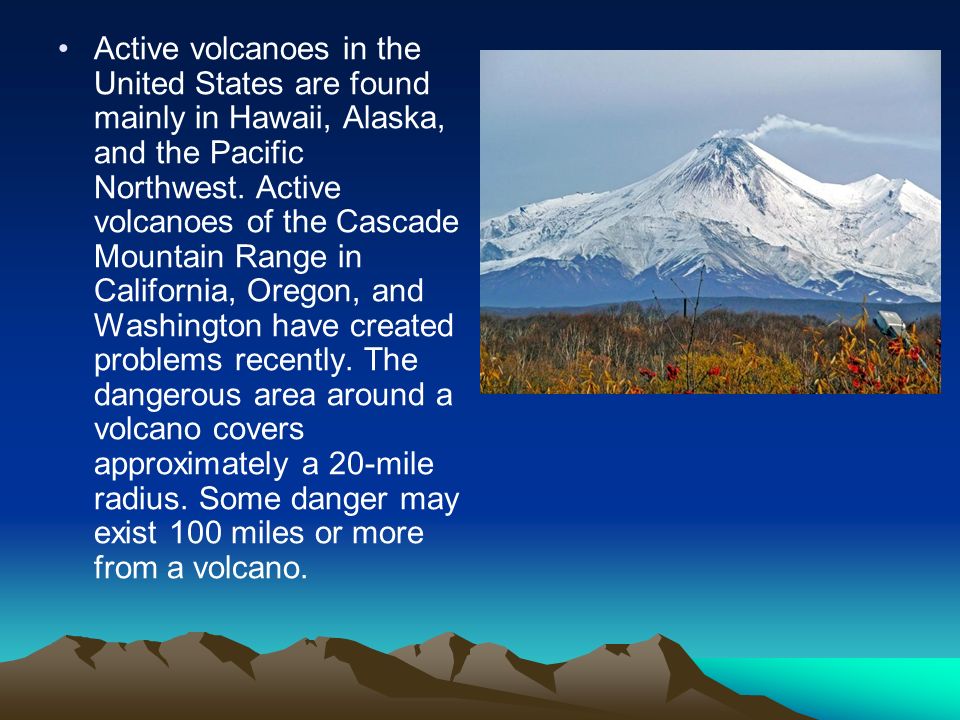 • Active volcanoes in the United States are found mainly in Hawaii, Alaska, and the Pacific Northwest. Active volcanoes of the Cascade Mountain Range in California, Oregon, and Washington have created problems recently. The dangerous area around a volcano covers approximately a 20-mile radius. Some danger may exist 100 miles or more from a volcano.